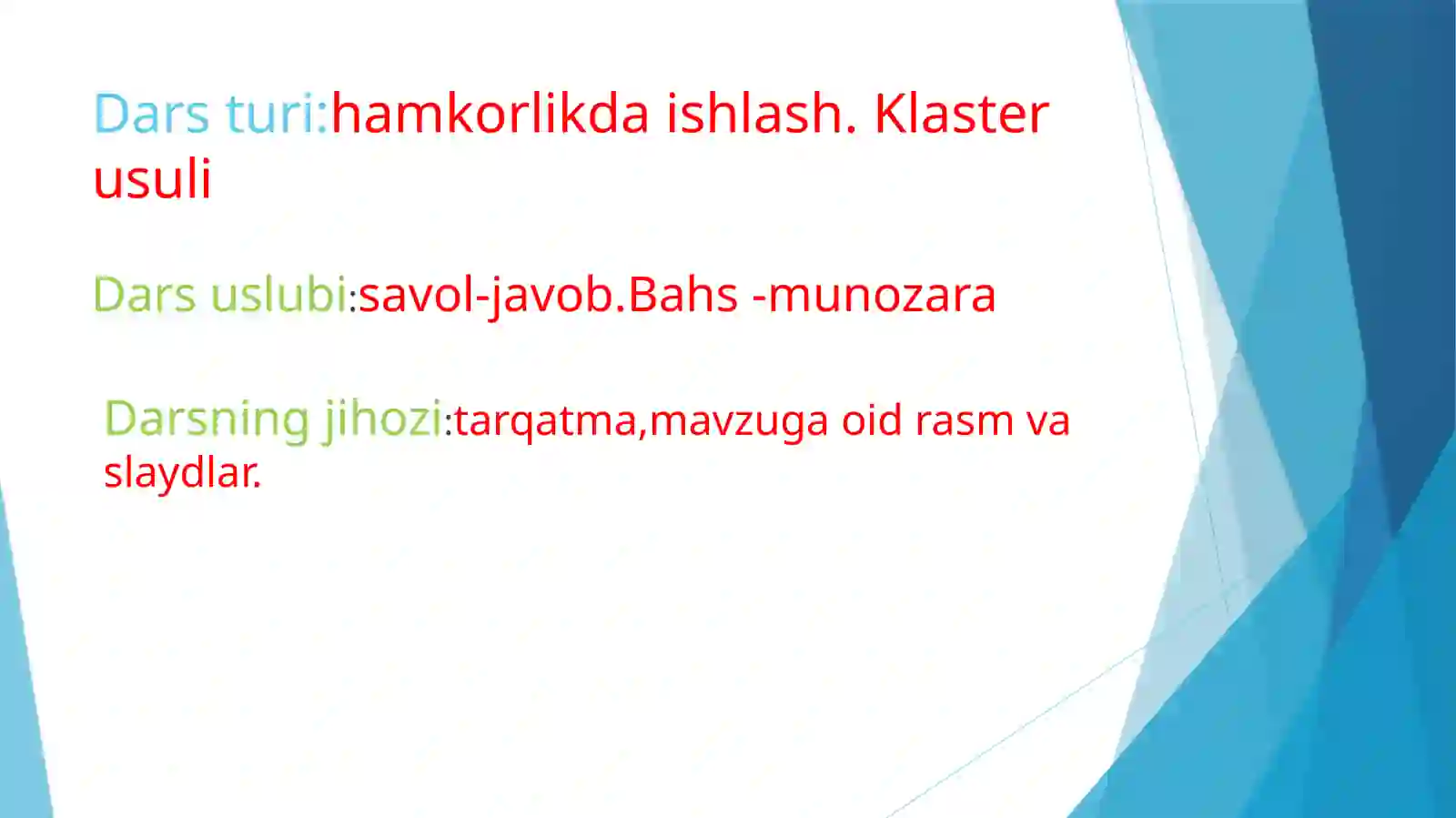 Dars turi:hamkorlikda ishlash. Klaster usuli

Dars uslubi:savol-javob.Bahs -munozara

Darsning jihozi:tarqatma,mavzuga oid rasm va slaydlar.